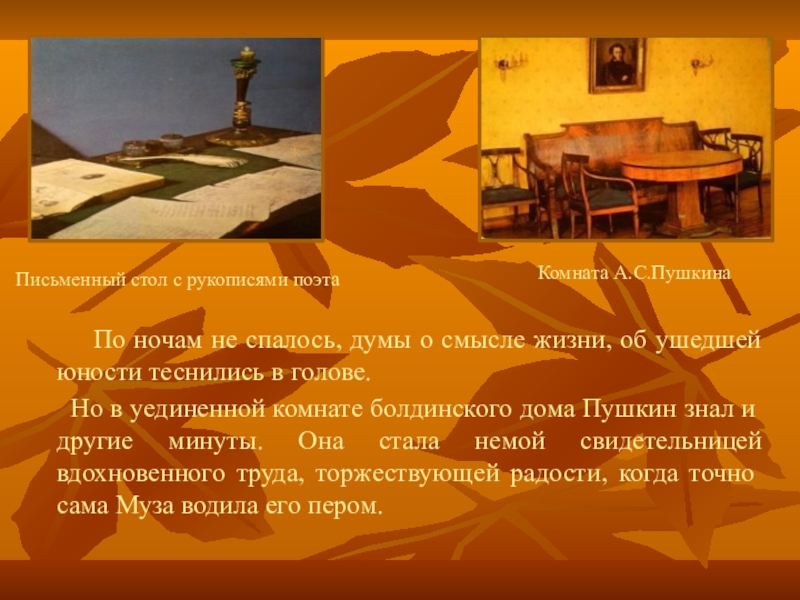 Письменный стол с рукописями поэта

Комната А.С.Пушкина

По ночам не спалось, думы о смысле жизни, об ушедшей юности теснились в голове.

Но в уединенной комнате болдинского дома Пушкин знал и другие минуты. Она стала немой свидетельницей вдохновенного труда, торжествующей радости, когда точно сама Муза водила его пером.